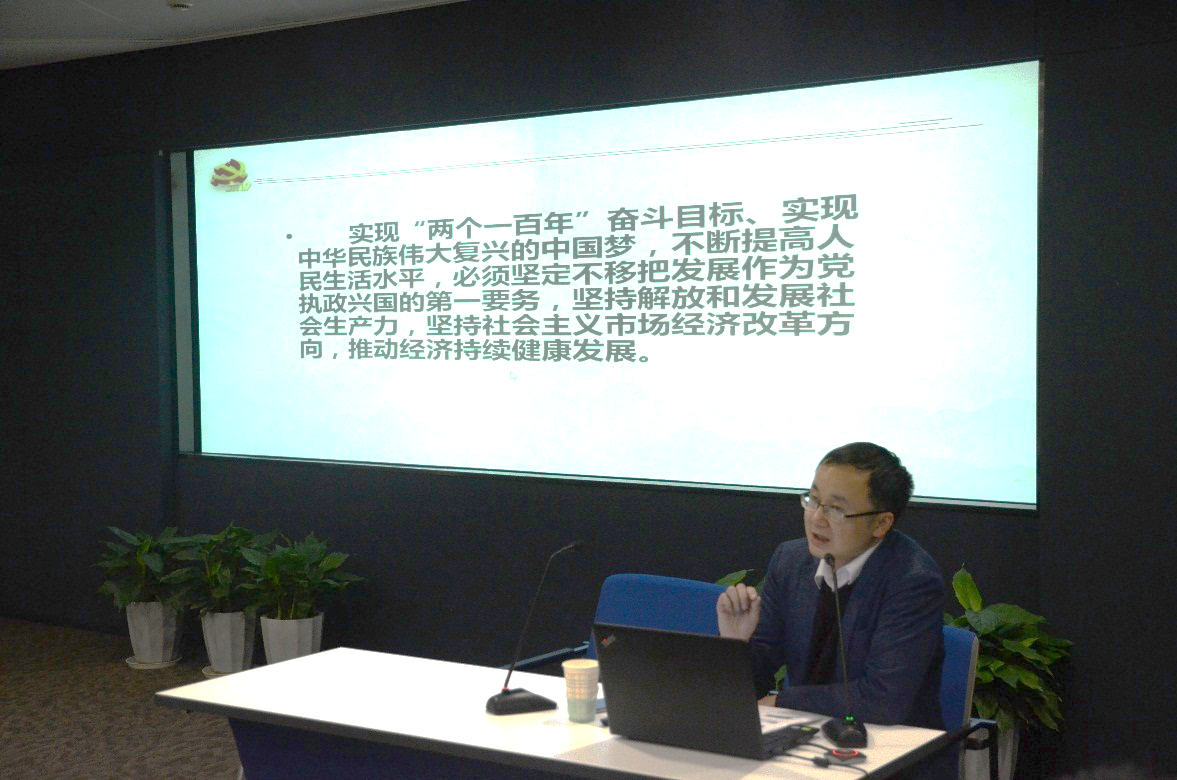 • 实现“两个一百年”奋斗目标、实现中华民族伟大复兴的中国梦，不断提高人民生活水平，必须坚定不移把发展作为党执政兴国的第一要务，坚持解放和发展社会生产力，坚持社会主义市场经济改革方向，推动经济持续健康发展。